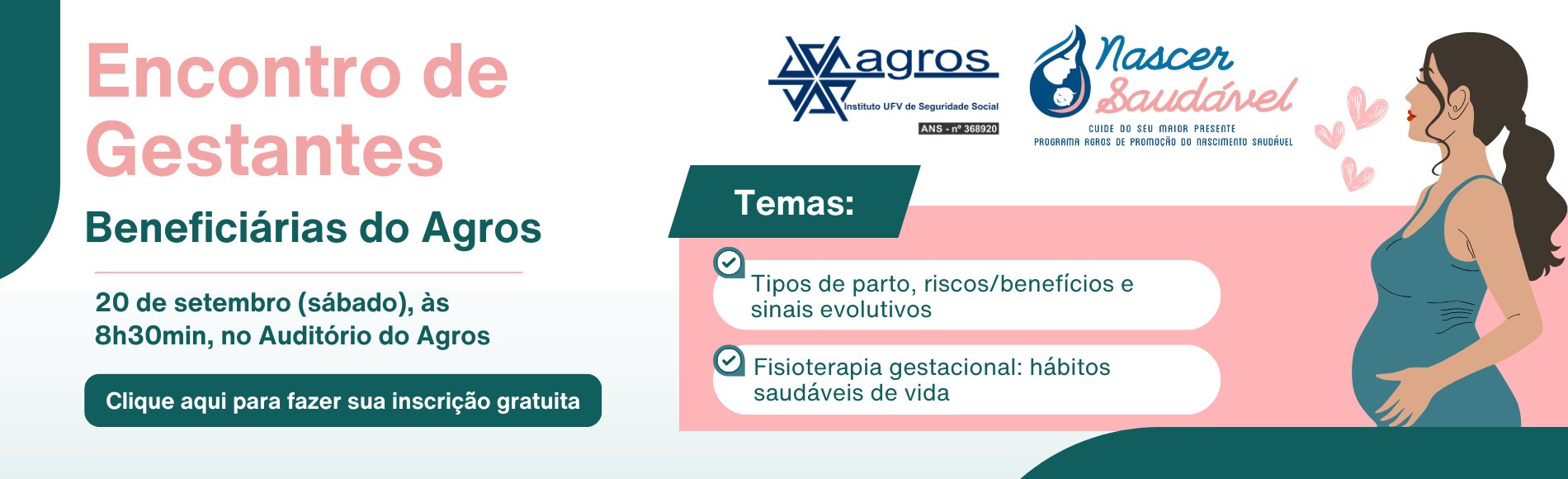 Encontro de Gestantes

Beneficiárias do Agros

20 de setembro (sábado), às 8h30min, no Auditório do Agros

Clique aqui para fazer sua inscrição gratuita

agros
Instituto UFV de Seguridade Social
ANS - nº 368920

Nascer Saudável
CUIDE DO SEU MAIOR PRESENTE
PROGRAMA AGROS DE PROMOÇÃO DO NASCIMENTO SAUDÁVEL

Temas:

Tipos de parto, riscos/benefícios e sinais evolutivos

Fisioterapia gestacional: hábitos saudáveis de vida